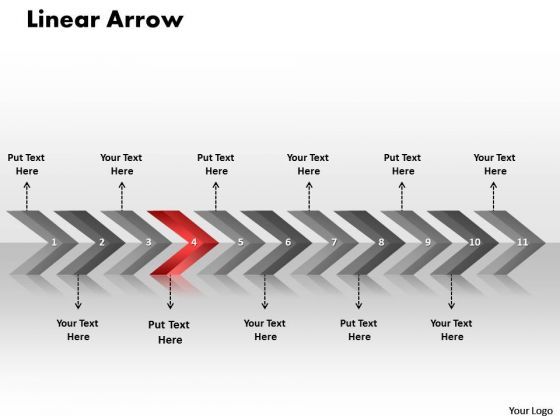 Linear Arrow

Put Text Here

Your Text Here

Put Text Here

Your Text Here

Put Text Here

Your Text Here

1 2 3 4 5 6 7 8 9 10 11

Your Text Here

Put Text Here

Your Text Here

Put Text Here

Your Text Here

Your Logo